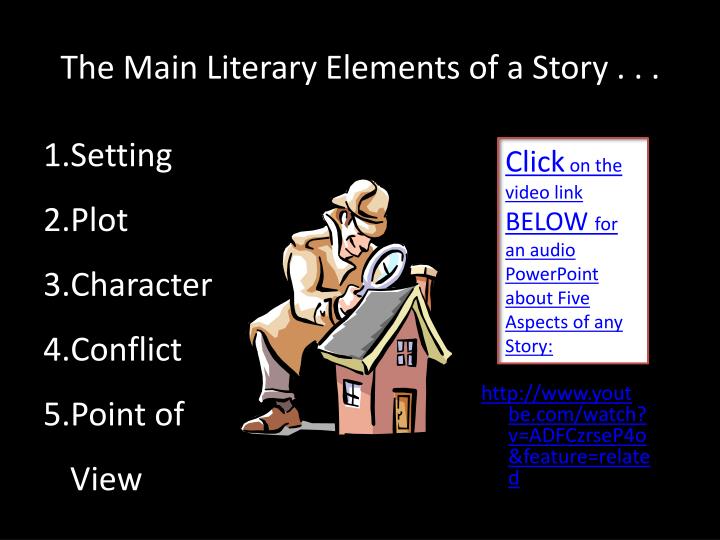 The Main Literary Elements of a Story . . .

1.Setting

2.Plot

3.Character

4.Conflict

5.Point of View

Click on the video link BELOW for an audio PowerPoint about Five Aspects of any Story:

http://www.youtube.com/watch?v=ADFCzrseP4o&feature=related